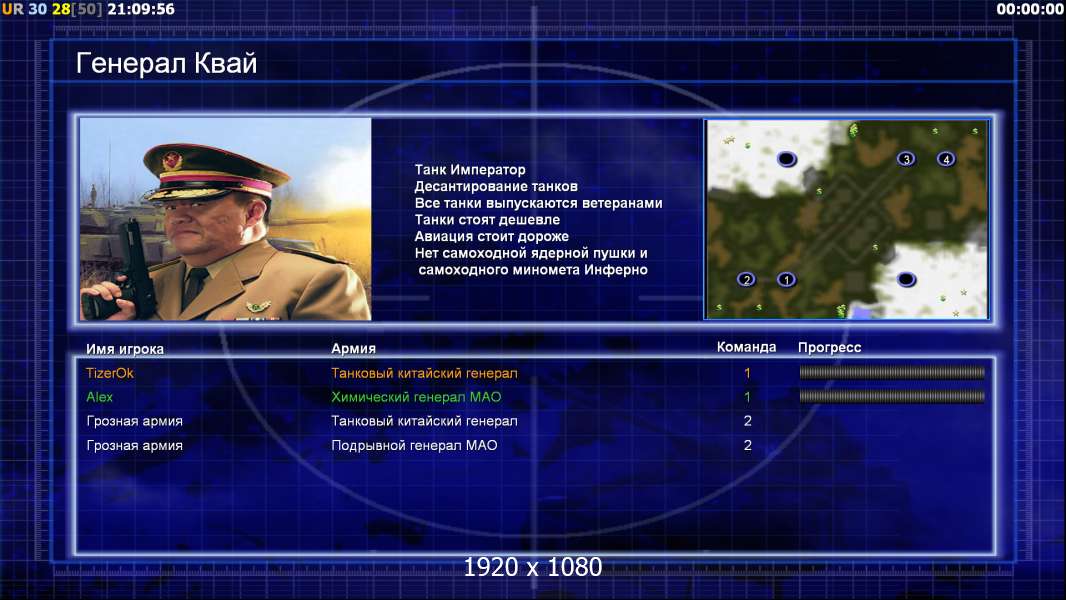 UR 30 28[50] 21:09:56

00:00:00

Генерал Квай

Танк Император
Десантирование танков
Все танки выпускаются ветеранами
Танки стоят дешевле
Авиация стоит дороже
Нет самоходной ядерной пушки и самоходного миномета Инферно

3 4 2 1

| Имя игрока | Армия | Команда | Прогресс |
|---|---|---|---|
| TizerOk | Танковый китайский генерал | 1 | |
| Alex | Химический генерал МАО | 1 | |
| Грозная армия | Танковый китайский генерал | 2 | |
| Грозная армия | Подрывной генерал МАО | 2 | |

1920 x 1080